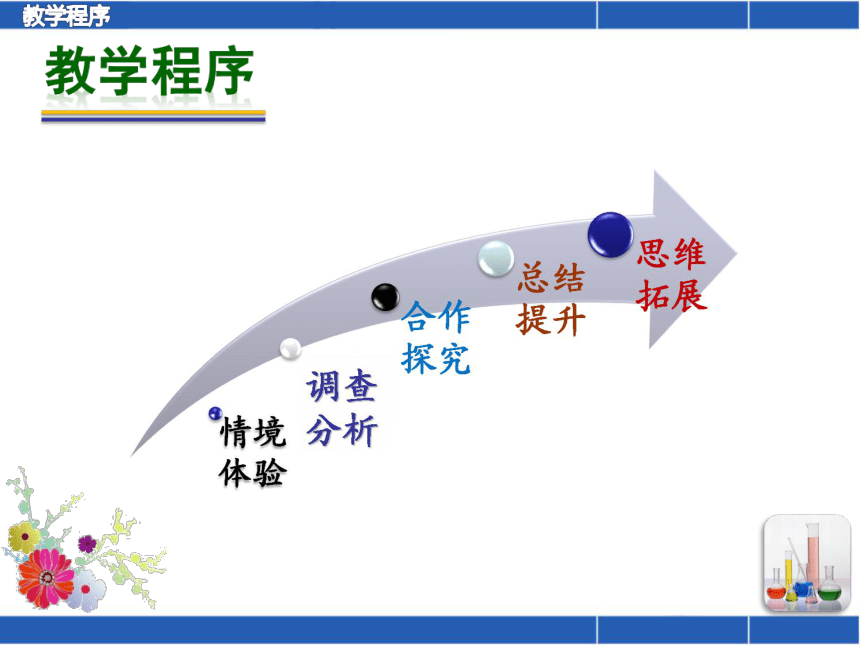 教学程序

教学程序

情境体验

调查分析

合作探究

总结提升

思维拓展